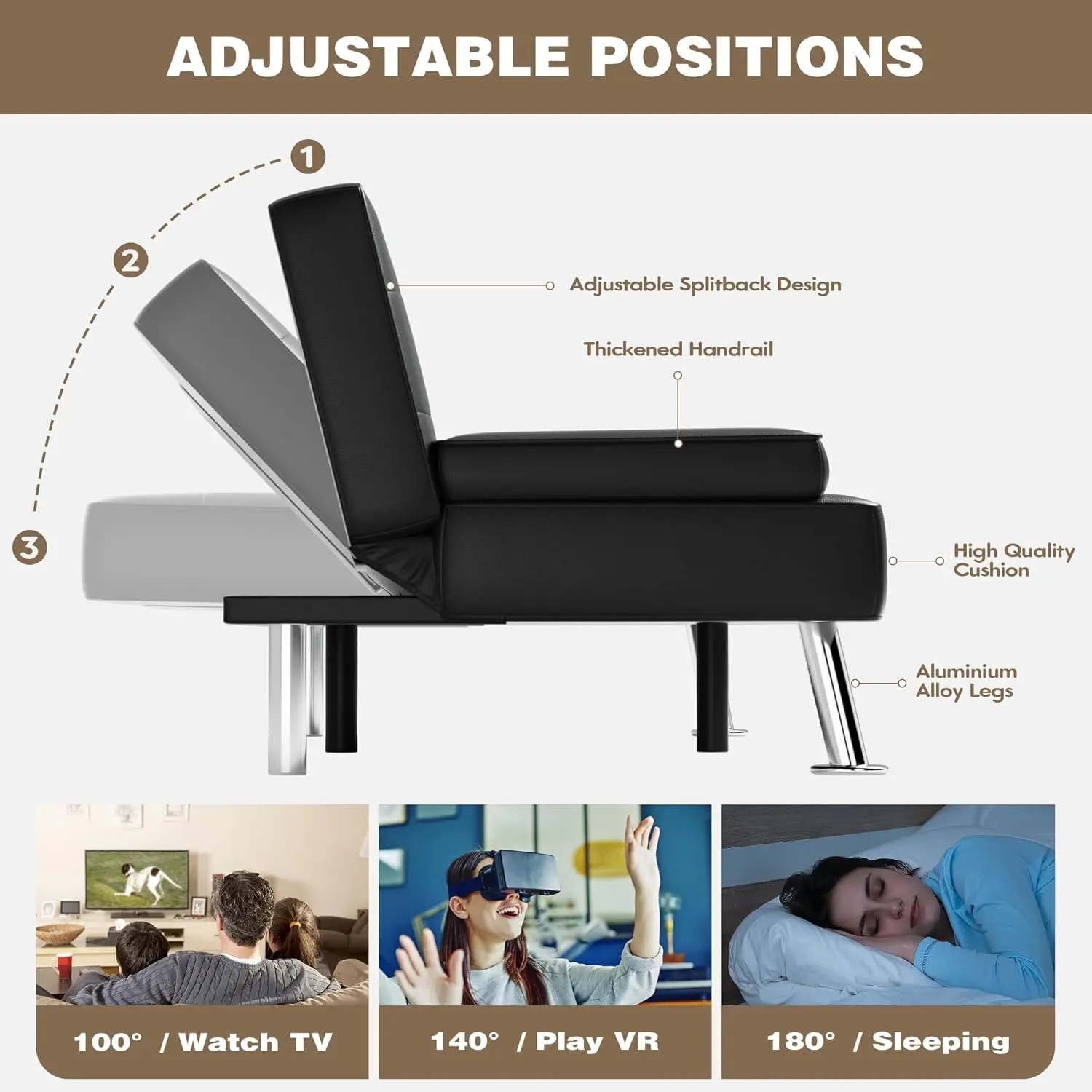 ADJUSTABLE POSITIONS

1

2

3

Adjustable Splitback Design

Thickened Handrail

High Quality Cushion

Aluminium Alloy Legs

100° / Watch TV

140° / Play VR

180° / Sleeping